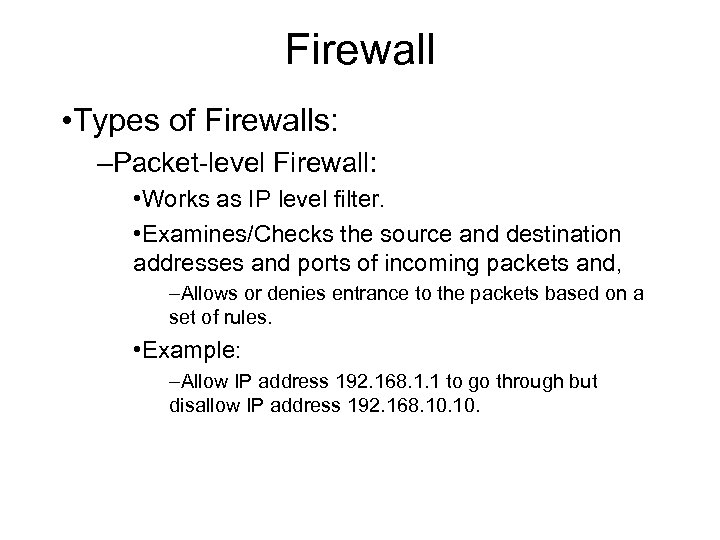 Firewall

•Types of Firewalls:

–Packet-level Firewall:

•Works as IP level filter.

•Examines/Checks the source and destination addresses and ports of incoming packets and,

–Allows or denies entrance to the packets based on a set of rules.

•Example:

–Allow IP address 192.168.1.1 to go through but disallow IP address 192.168.10.10.